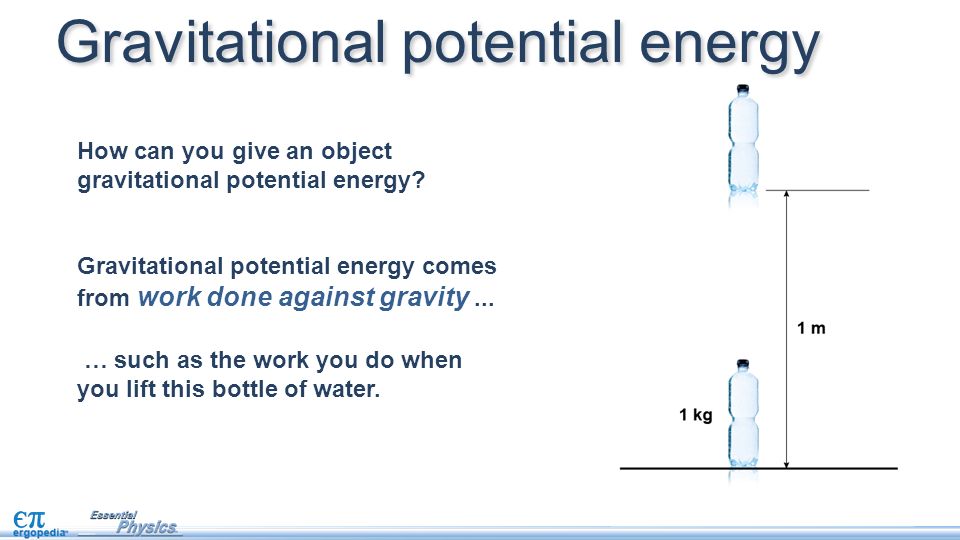 Gravitational potential energy

How can you give an object gravitational potential energy?

Gravitational potential energy comes from work done against gravity ...

... such as the work you do when you lift this bottle of water.

1 m

1 kg

$\epsilon\pi$ ergopedia

Essential Physics